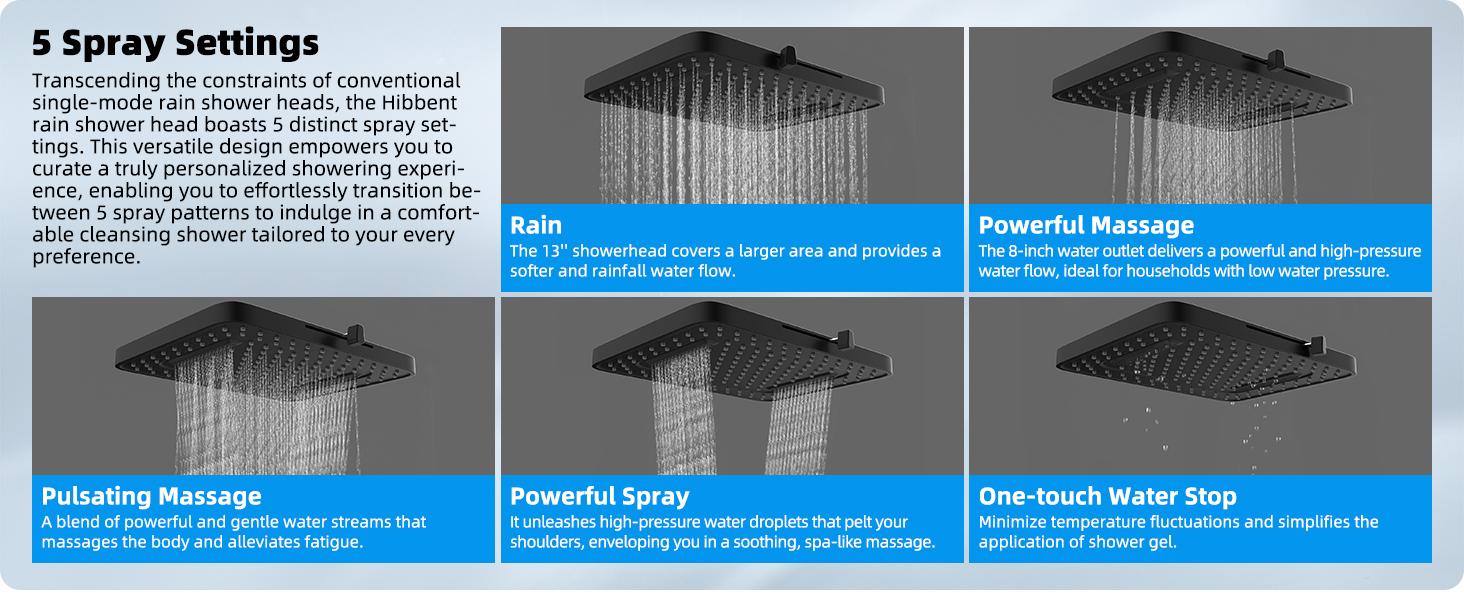 5 Spray Settings

Transcending the constraints of conventional single-mode rain shower heads, the Hibbent rain shower head boasts 5 distinct spray settings. This versatile design empowers you to curate a truly personalized showering experience, enabling you to effortlessly transition between 5 spray patterns to indulge in a comfortable cleansing shower tailored to your every preference.

Rain
The 13'' showerhead covers a larger area and provides a softer and rainfall water flow.

Powerful Massage
The 8-inch water outlet delivers a powerful and high-pressure water flow, ideal for households with low water pressure.

Pulsating Massage
A blend of powerful and gentle water streams that massages the body and alleviates fatigue.

Powerful Spray
It unleashes high-pressure water droplets that pelt your shoulders, enveloping you in a soothing, spa-like massage.

One-touch Water Stop
Minimize temperature fluctuations and simplifies the application of shower gel.